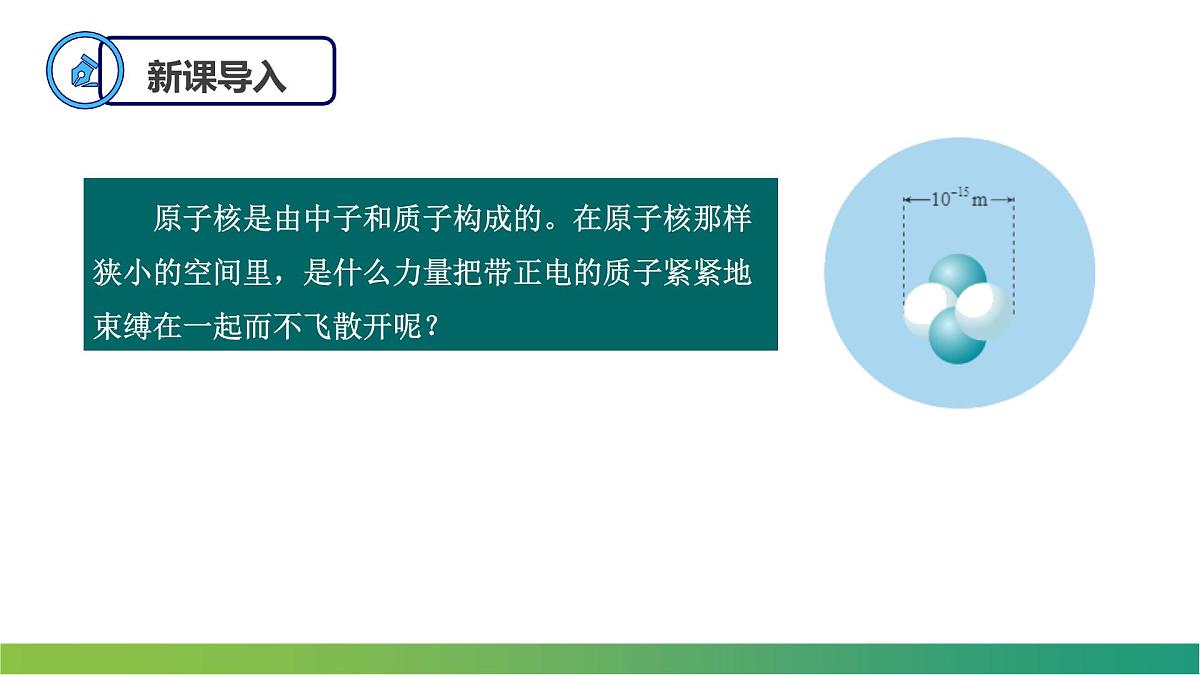 新课导入

原子核是由中子和质子构成的。在原子核那样狭小的空间里，是什么力量把带正电的质子紧紧地束缚在一起而不飞散开呢？

$10^{-15}$ m